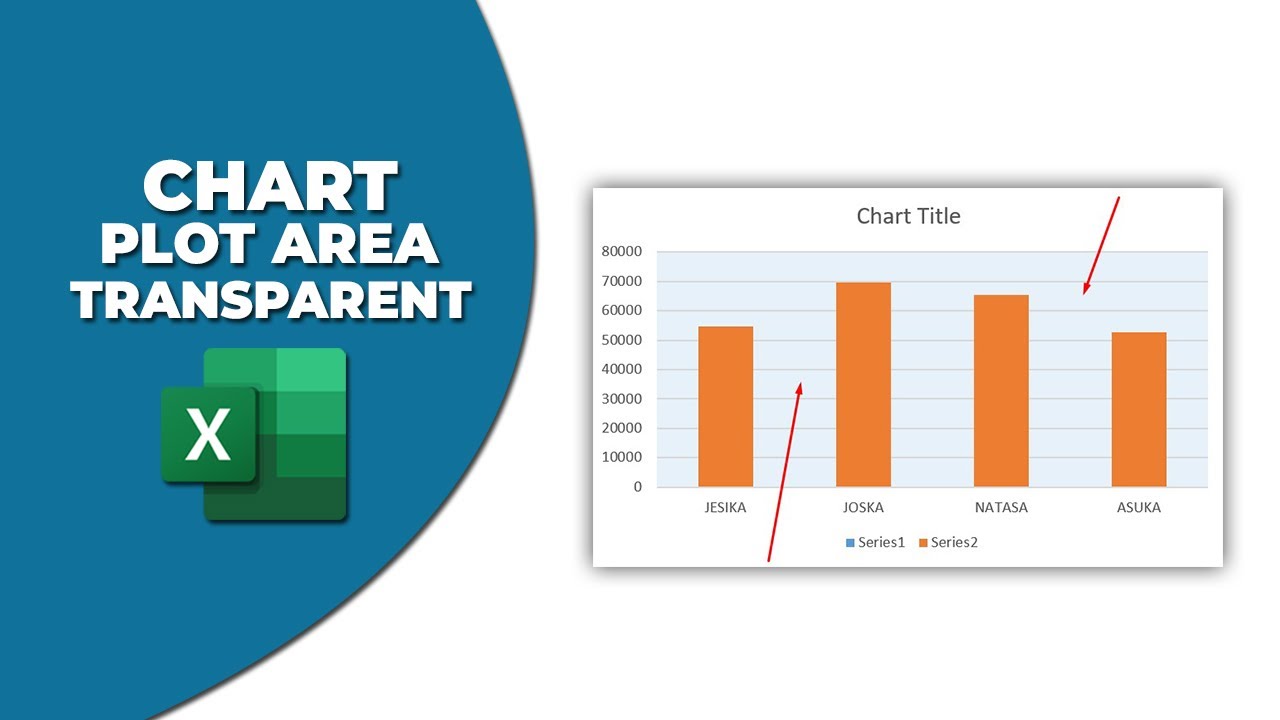 CHART
PLOT AREA
TRANSPARENT

X

Chart Title

80000
70000
60000
50000
40000
30000
20000
10000
0

JESIKA JOSKA NATASA ASUKA

Series1 Series2